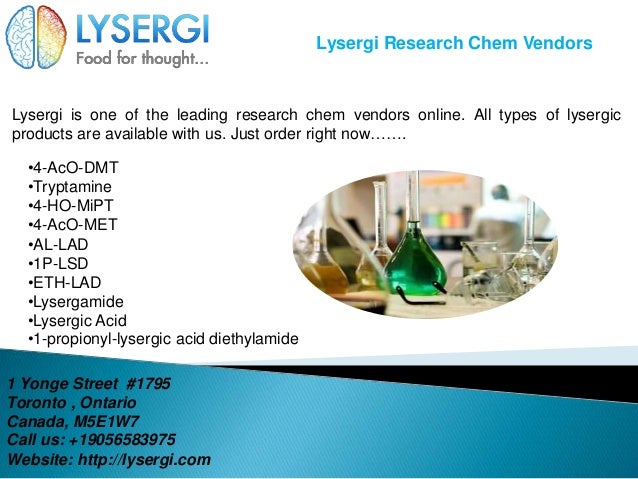 LYSERGI
Food for thought...

Lysergi Research Chem Vendors

Lysergi is one of the leading research chem vendors online. All types of lysergic products are available with us. Just order right now…….

•4-AcO-DMT
•Tryptamine
•4-HO-MiPT
•4-AcO-MET
•AL-LAD
•1P-LSD
•ETH-LAD
•Lysergamide
•Lysergic Acid
•1-propionyl-lysergic acid diethylamide

1 Yonge Street #1795
Toronto , Ontario
Canada, M5E1W7
Call us: +19056583975
Website: http://lysergi.com